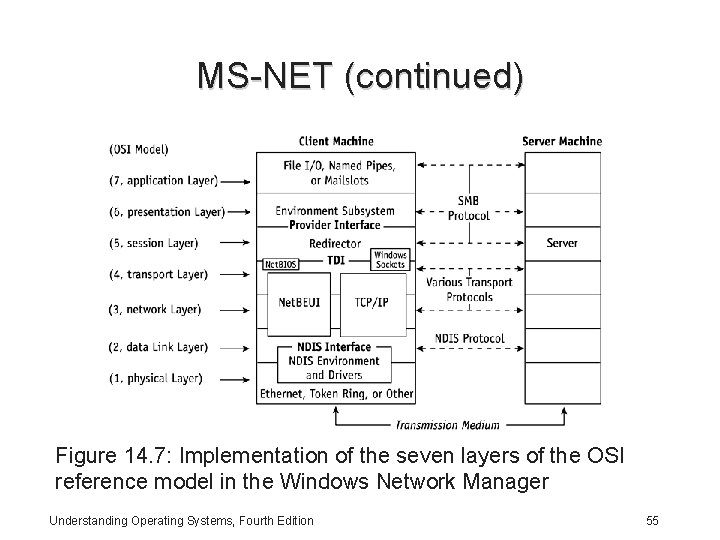 MS-NET (continued)

(OSI Model)
(7, application Layer)
(6, presentation Layer)
(5, session Layer)
(4, transport Layer)
(3, network Layer)
(2, data Link Layer)
(1, physical Layer)

Client Machine
File I/O, Named Pipes, or Mailslots
Environment Subsystem
Provider Interface
Redirector
NetBIOS
TDI
Windows Sockets
NetBEUI
TCP/IP
NDIS Interface
NDIS Environment and Drivers
Ethernet, Token Ring, or Other

SMB Protocol
Various Transport Protocols
NDIS Protocol

Server Machine
Server

Transmission Medium

Figure 14.7: Implementation of the seven layers of the OSI reference model in the Windows Network Manager

Understanding Operating Systems, Fourth Edition

55